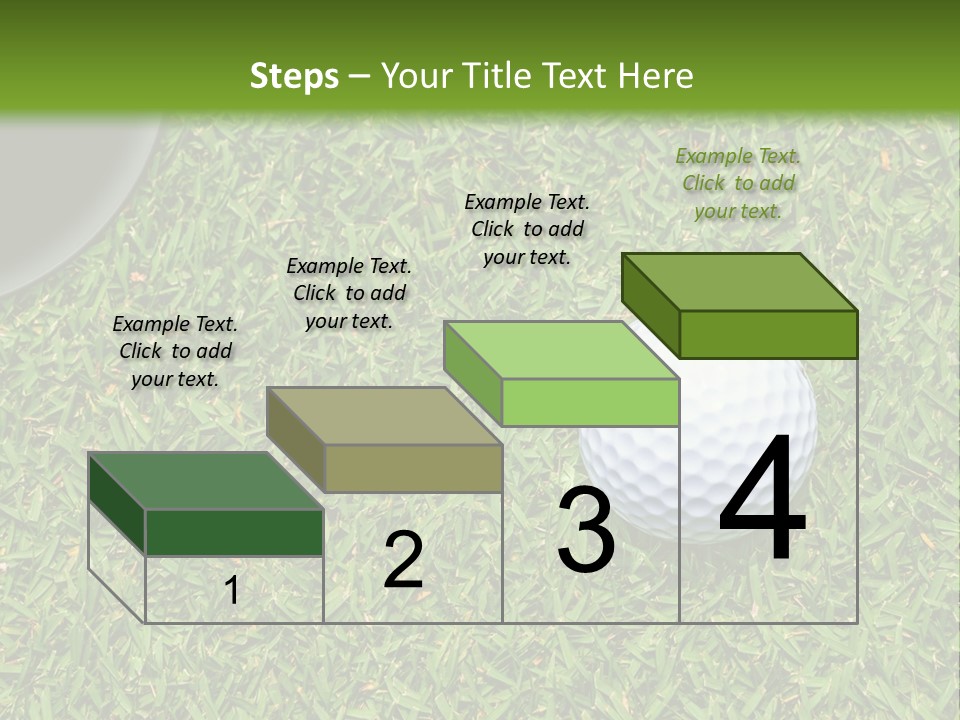 Steps – Your Title Text Here

Example Text. Click to add your text.

Example Text. Click to add your text.

Example Text. Click to add your text.

Example Text. Click to add your text.

1

2

3

4